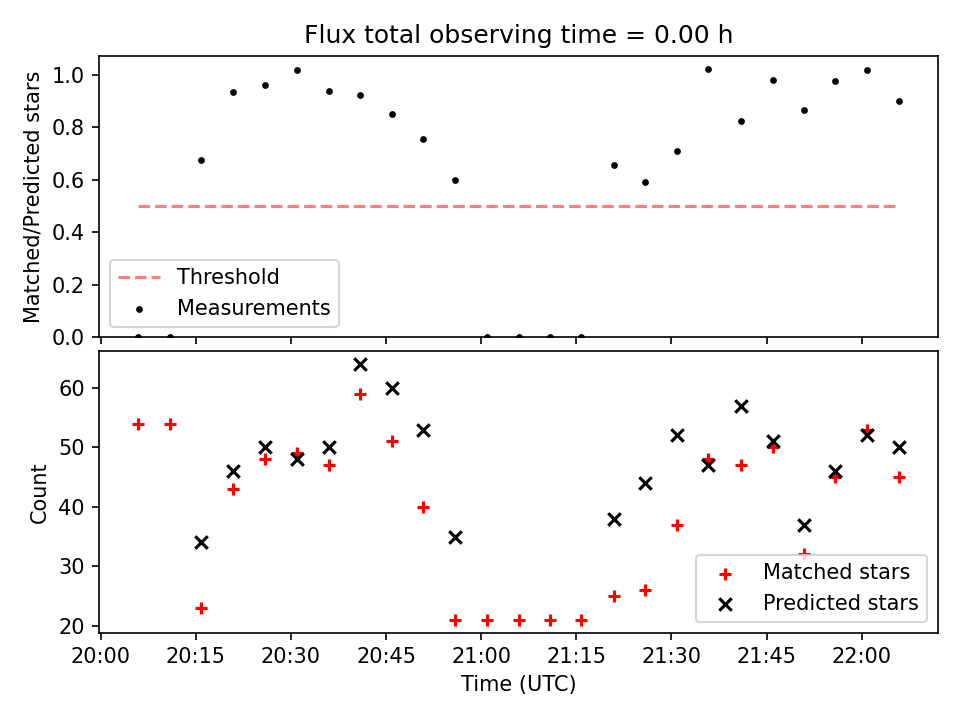 Flux total observing time = 0.00 h

Matched/Predicted stars

1.0
0.8
0.6
0.4
0.2
0.0

Threshold
Measurements

Count

60
50
40
30
20

Matched stars
Predicted stars

20:00
20:15
20:30
20:45
21:00
21:15
21:30
21:45
22:00

Time (UTC)